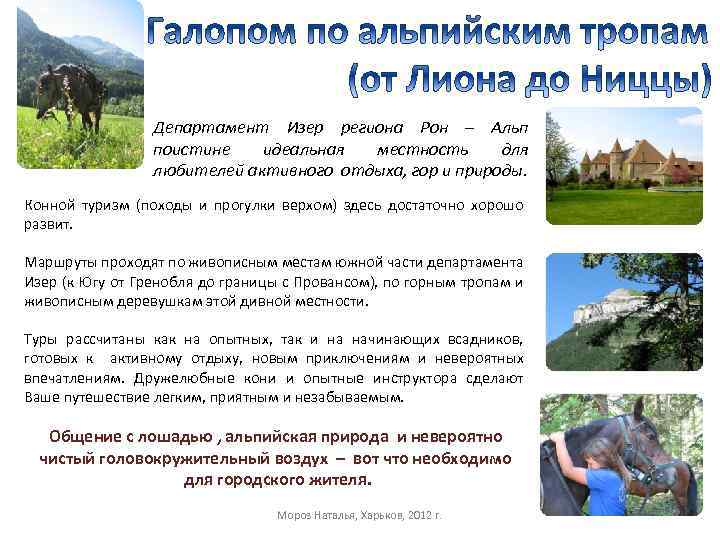 Галопом по альпийским тропам (от Лиона до Ниццы)

Департамент Изер региона Рон – Альп поистине идеальная местность для любителей активного отдыха, гор и природы.

Конной туризм (походы и прогулки верхом) здесь достаточно хорошо развит.

Маршруты проходят по живописным местам южной части департамента Изер (к Югу от Гренобля до границы с Провансом), по горным тропам и живописным деревушкам этой дивной местности.

Туры рассчитаны как на опытных, так и на начинающих всадников, готовых к активному отдыху, новым приключениям и невероятных впечатлениям. Дружелюбные кони и опытные инструктора сделают Ваше путешествие легким, приятным и незабываемым.

Общение с лошадью , альпийская природа и невероятно чистый головокружительный воздух – вот что необходимо для городского жителя.

Мороз Наталья, Харьков, 2012 г.